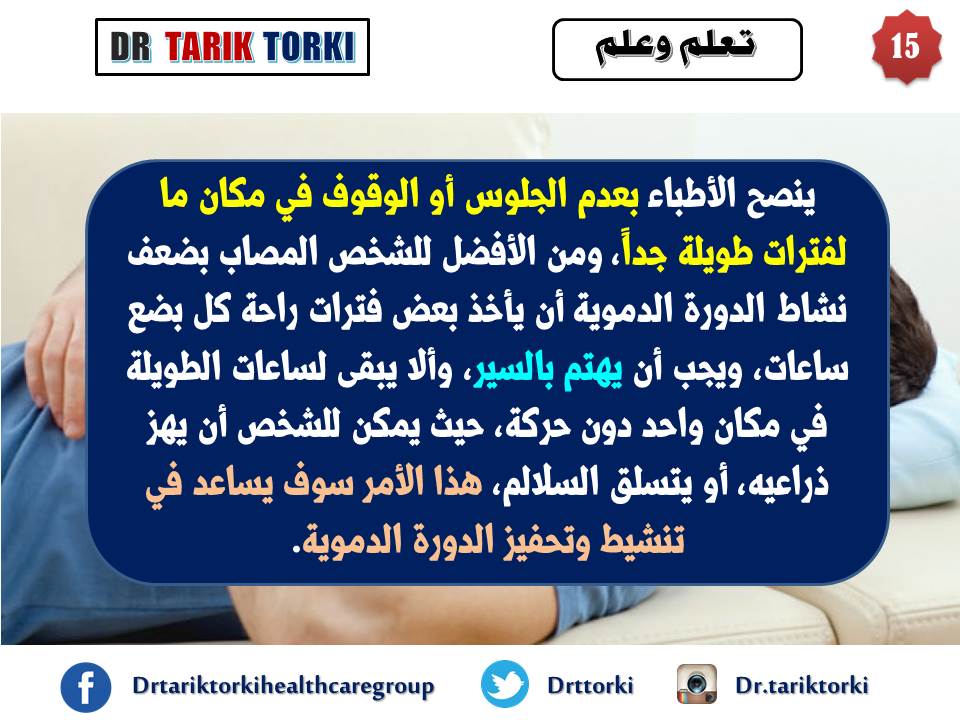 DR TARIK TORKI

تعلم وعلم

15

ينصح الأطباء بعدم الجلوس أو الوقوف في مكان ما لفترات طويلة جداً، ومن الأفضل للشخص المصاب بضعف نشاط الدورة الدموية أن يأخذ بعض فترات راحة كل بضع ساعات، ويجب أن يهتم بالسير، وألا يبقى لساعات الطويلة في مكان واحد دون حركة، حيث يمكن للشخص أن يهز ذراعيه، أو يتسلق السلالم، هذا الأمر سوف يساعد في تنشيط وتحفيز الدورة الدموية.

Drtariktorkihealthcaregroup

Drttorki

Dr.tariktorki